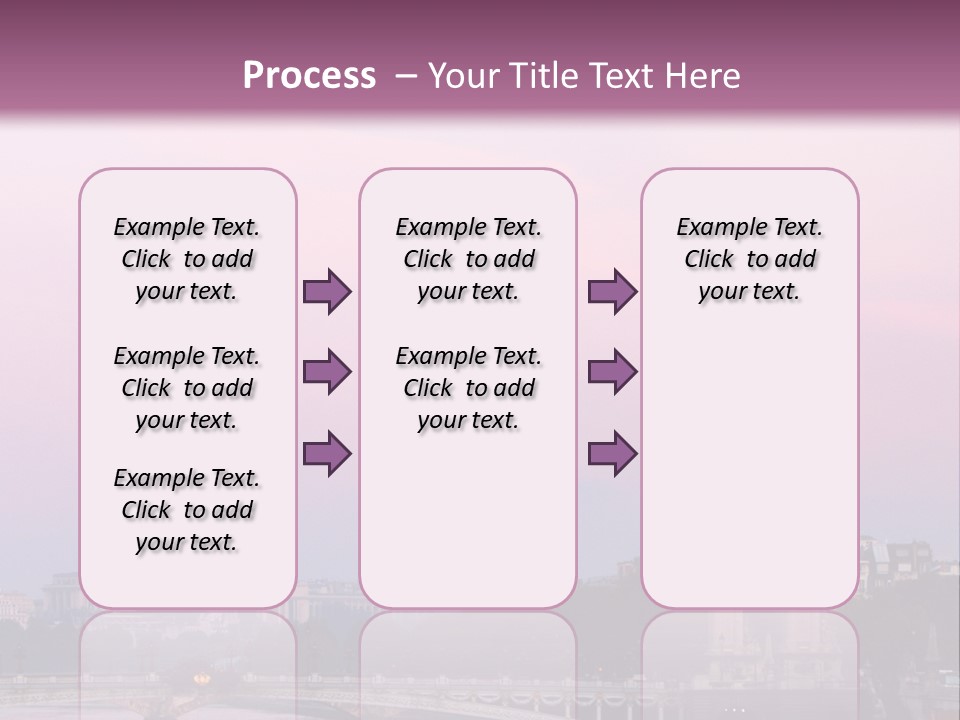 Process – Your Title Text Here

Example Text. Click to add your text.

Example Text. Click to add your text.

Example Text. Click to add your text.

Example Text. Click to add your text.

Example Text. Click to add your text.

Example Text. Click to add your text.